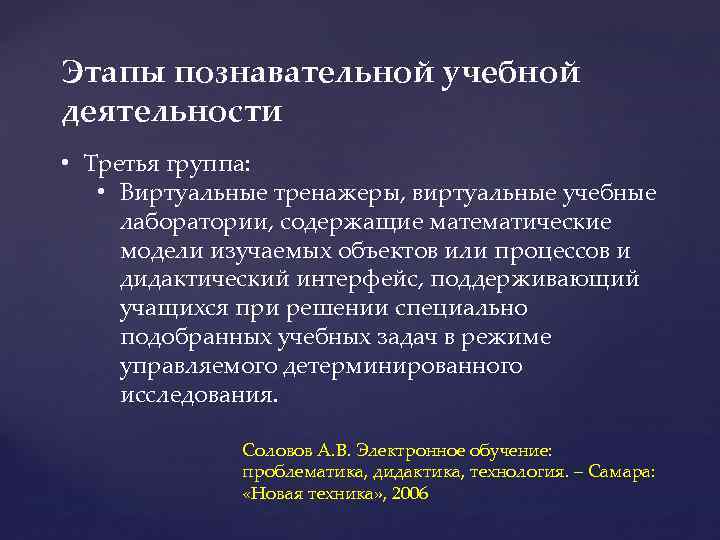 Этапы познавательной учебной деятельности

• Третья группа:
• Виртуальные тренажеры, виртуальные учебные лаборатории, содержащие математические модели изучаемых объектов или процессов и дидактический интерфейс, поддерживающий учащихся при решении специально подобранных учебных задач в режиме управляемого детерминированного исследования.

Соловов А.В. Электронное обучение: проблематика, дидактика, технология. – Самара: «Новая техника», 2006